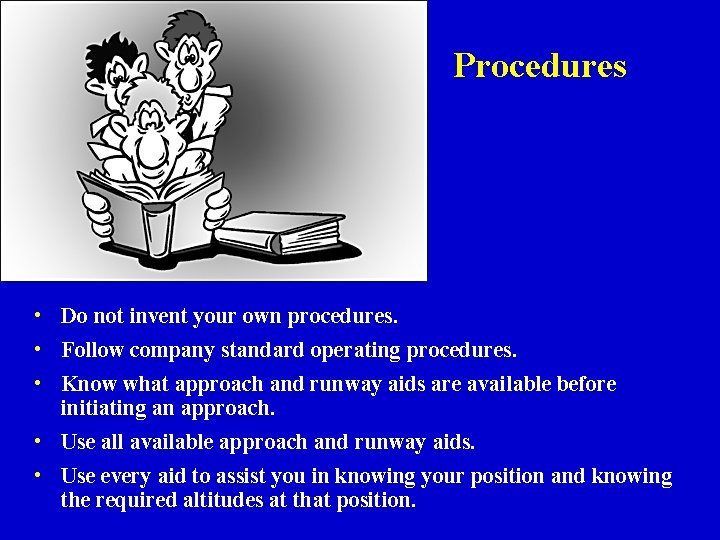 Procedures

• Do not invent your own procedures.

• Follow company standard operating procedures.

• Know what approach and runway aids are available before initiating an approach.

• Use all available approach and runway aids.

• Use every aid to assist you in knowing your position and knowing the required altitudes at that position.